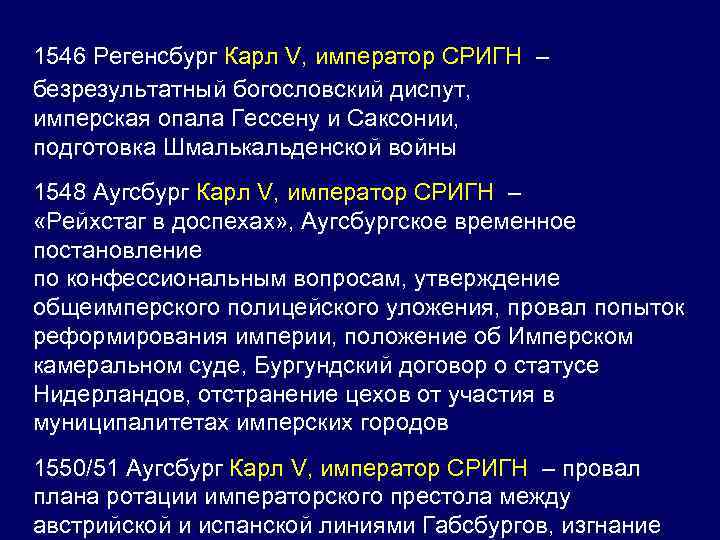 1546 Регенсбург Карл V, император СРИГН – безрезультатный богословский диспут, имперская опала Гессену и Саксонии, подготовка Шмалькальденской войны

1548 Аугсбург Карл V, император СРИГН – «Рейхстаг в доспехах», Аугсбургское временное постановление по конфессиональным вопросам, утверждение общеимперского полицейского уложения, провал попыток реформирования империи, положение об Имперском камеральном суде, Бургундский договор о статусе Нидерландов, отстранение цехов от участия в муниципалитетах имперских городов

1550/51 Аугсбург Карл V, император СРИГН – провал плана ротации императорского престола между австрийской и испанской линиями Габсбургов, изгнание